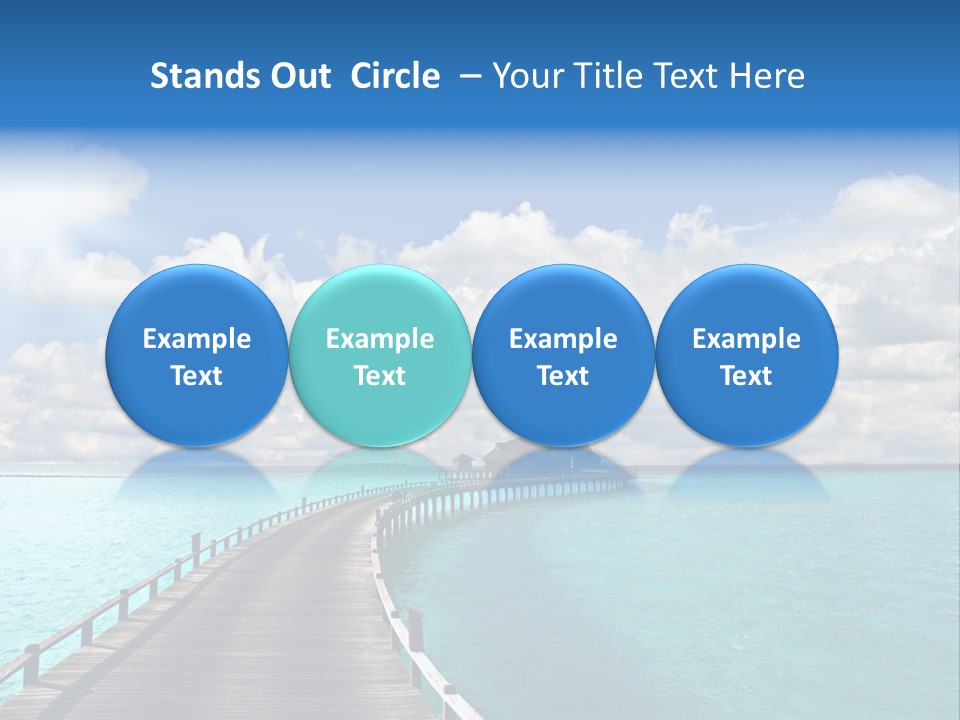 Stands Out Circle – Your Title Text Here

Example Text

Example Text

Example Text

Example Text